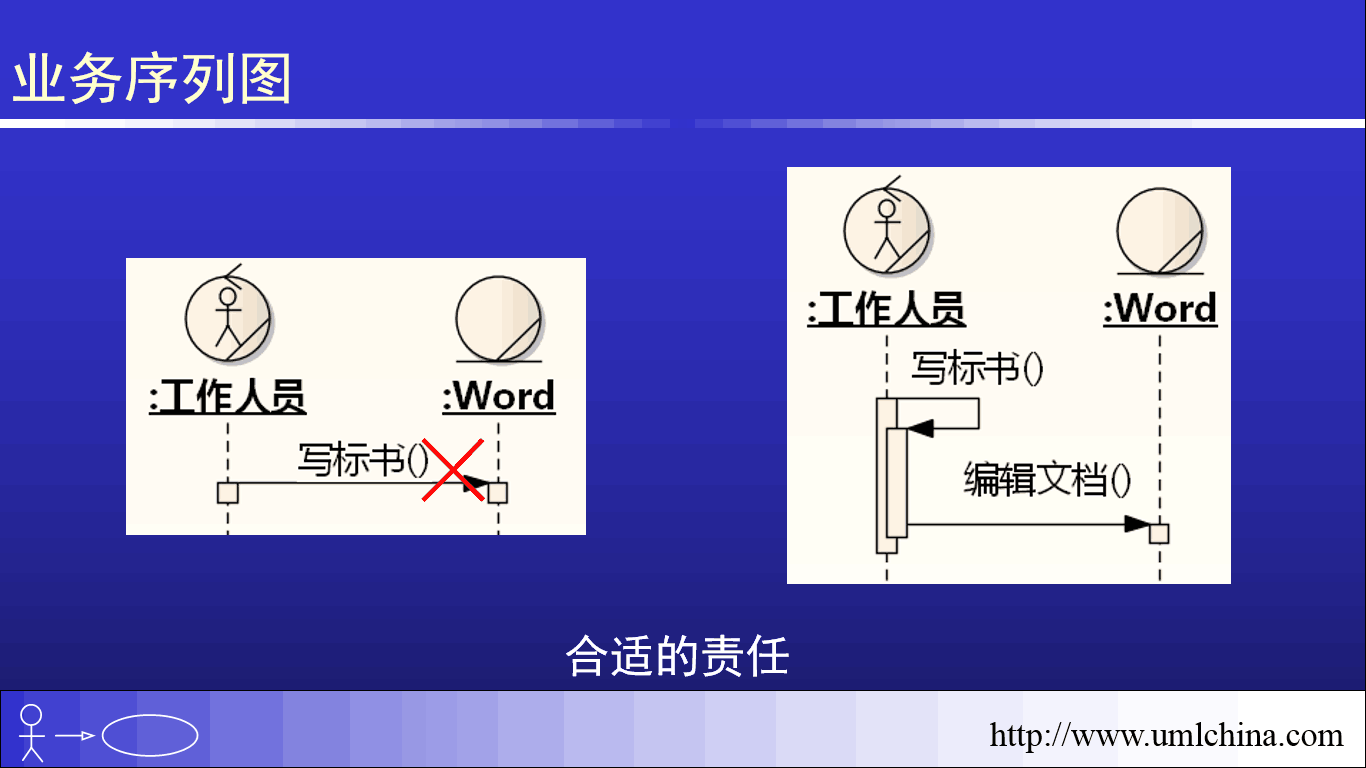 业务序列图

:工作人员

:Word

写标书()

:工作人员

:Word

写标书()

编辑文档()

合适的责任

http://www.umlchina.com